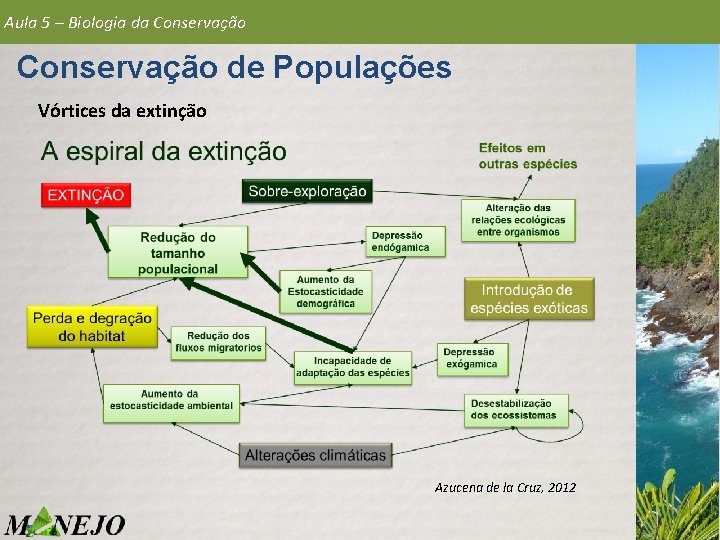 Aula 5 – Biologia da Conservação

Conservação de Populações

Vórtices da extinção

A espiral da extinção

Efeitos em outras espécies

EXTINÇÃO

Sobre-exploração

Alteração das relações ecológicas entre organismos

Redução do tamanho populacional

Depressão endógamica

Aumento da Estocasticidade demográfica

Introdução de espécies exóticas

Perda e degração do habitat

Redução dos fluxos migratorios

Incapacidade de adaptação das espécies

Depressão exógamica

Aumento da estocasticidade ambiental

Desestabilização dos ecossistemas

Alterações climáticas

Azucena de la Cruz, 2012

MANEJO